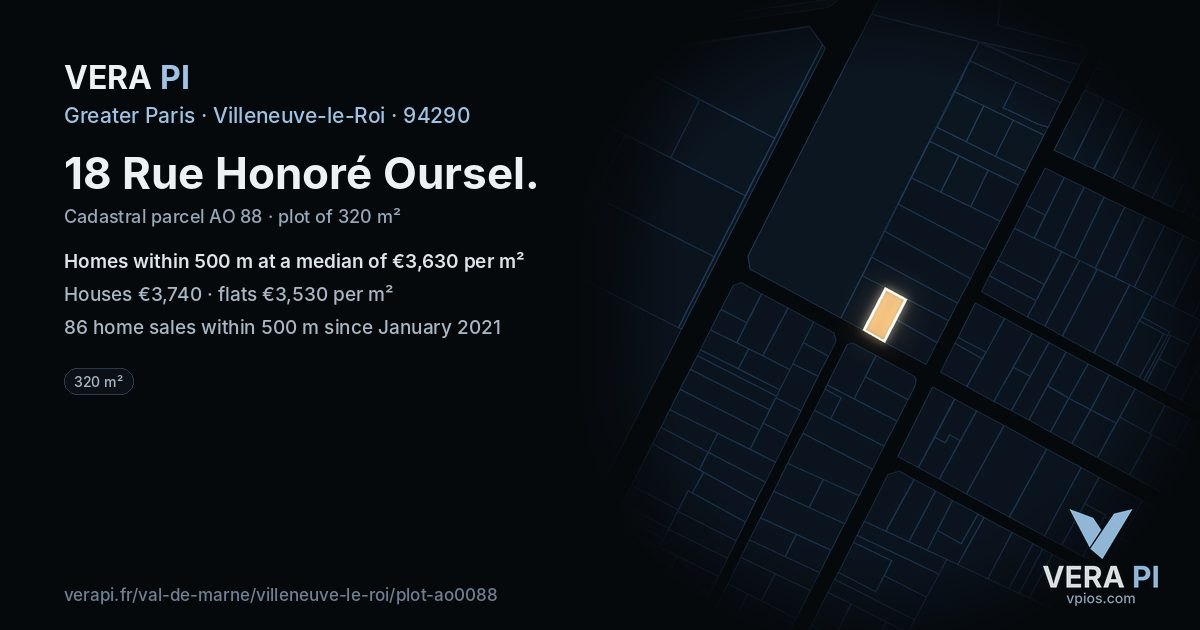 VERA PI

Greater Paris · Villeneuve-le-Roi · 94290

18 Rue Honoré Oursel.

Cadastral parcel AO 88 · plot of 320 m²

Homes within 500 m at a median of €3,630 per m²

Houses €3,740 · flats €3,530 per m²

86 home sales within 500 m since January 2021

320 m²

verapi.fr/val-de-marne/villeneuve-le-roi/plot-ao0088

VERA PI
vpios.com